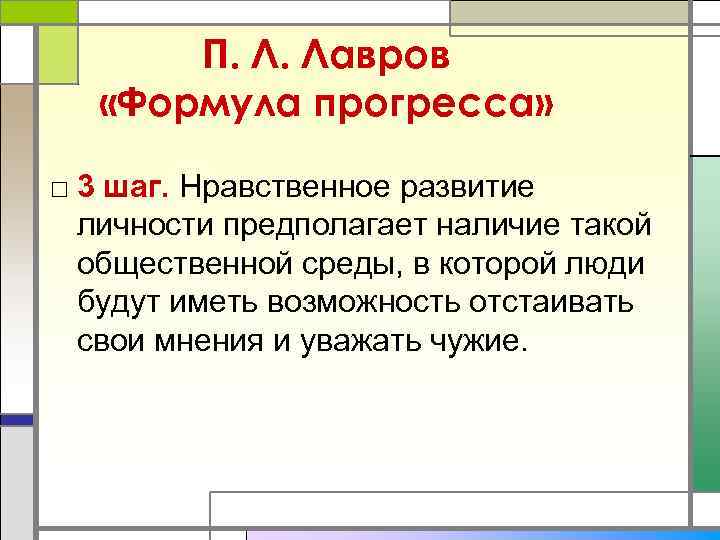 П. Л. Лавров
«Формула прогресса»

□ 3 шаг. Нравственное развитие личности предполагает наличие такой общественной среды, в которой люди будут иметь возможность отстаивать свои мнения и уважать чужие.